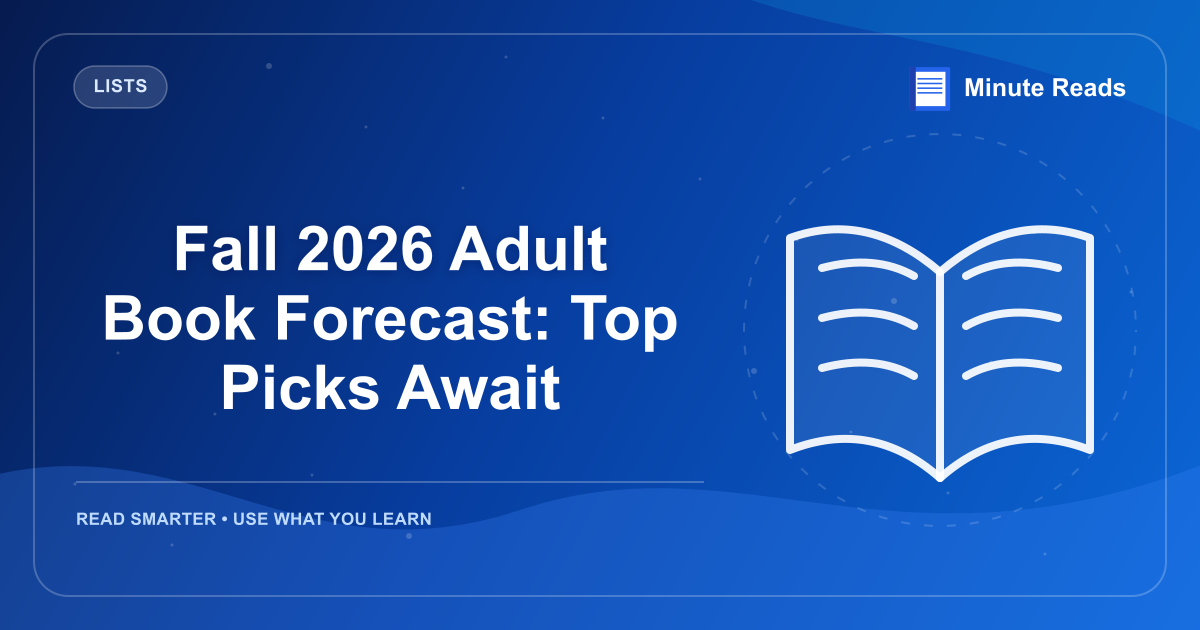 LISTS

Minute Reads

Fall 2026 Adult Book Forecast: Top Picks Await

READ SMARTER • USE WHAT YOU LEARN